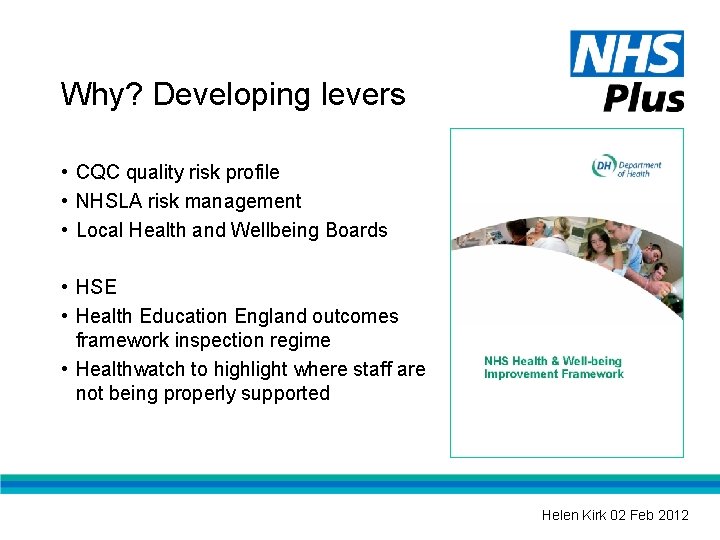 NHS Plus

Why? Developing levers

• CQC quality risk profile
• NHSLA risk management
• Local Health and Wellbeing Boards

• HSE
• Health Education England outcomes framework inspection regime
• Healthwatch to highlight where staff are not being properly supported

DH Department of Health

NHS Health & Well-being Improvement Framework

Helen Kirk 02 Feb 2012